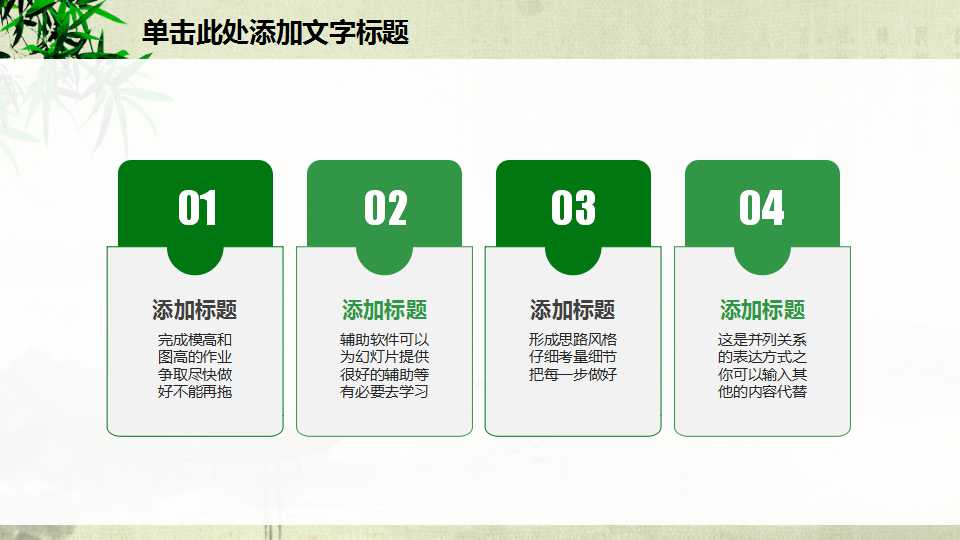 单击此处添加文字标题

01

添加标题

完成模高和图高的作业争取尽快做好不能再拖

02

添加标题

辅助软件可以为幻灯片提供很好的辅助等有必要去学习

03

添加标题

形成思路风格仔细考量细节把每一步做好

04

添加标题

这是并列关系的表达方式之你可以输入其他的内容代替